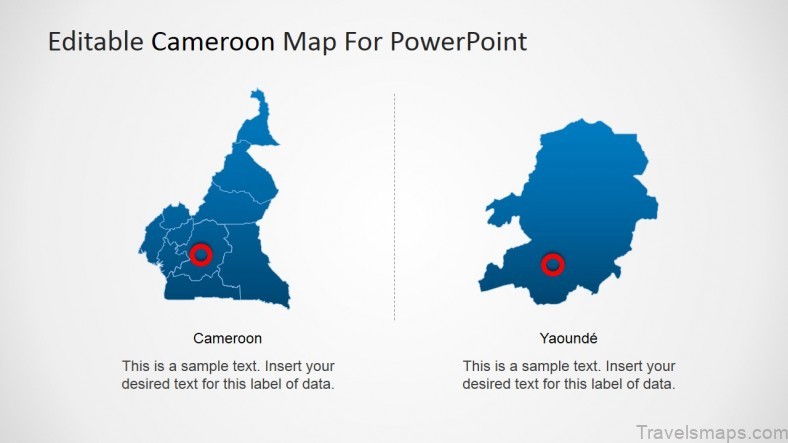 Editable Cameroon Map For PowerPoint

Cameroon

This is a sample text. Insert your desired text for this label of data.

Yaoundé

This is a sample text. Insert your desired text for this label of data.

Travelsmaps.com